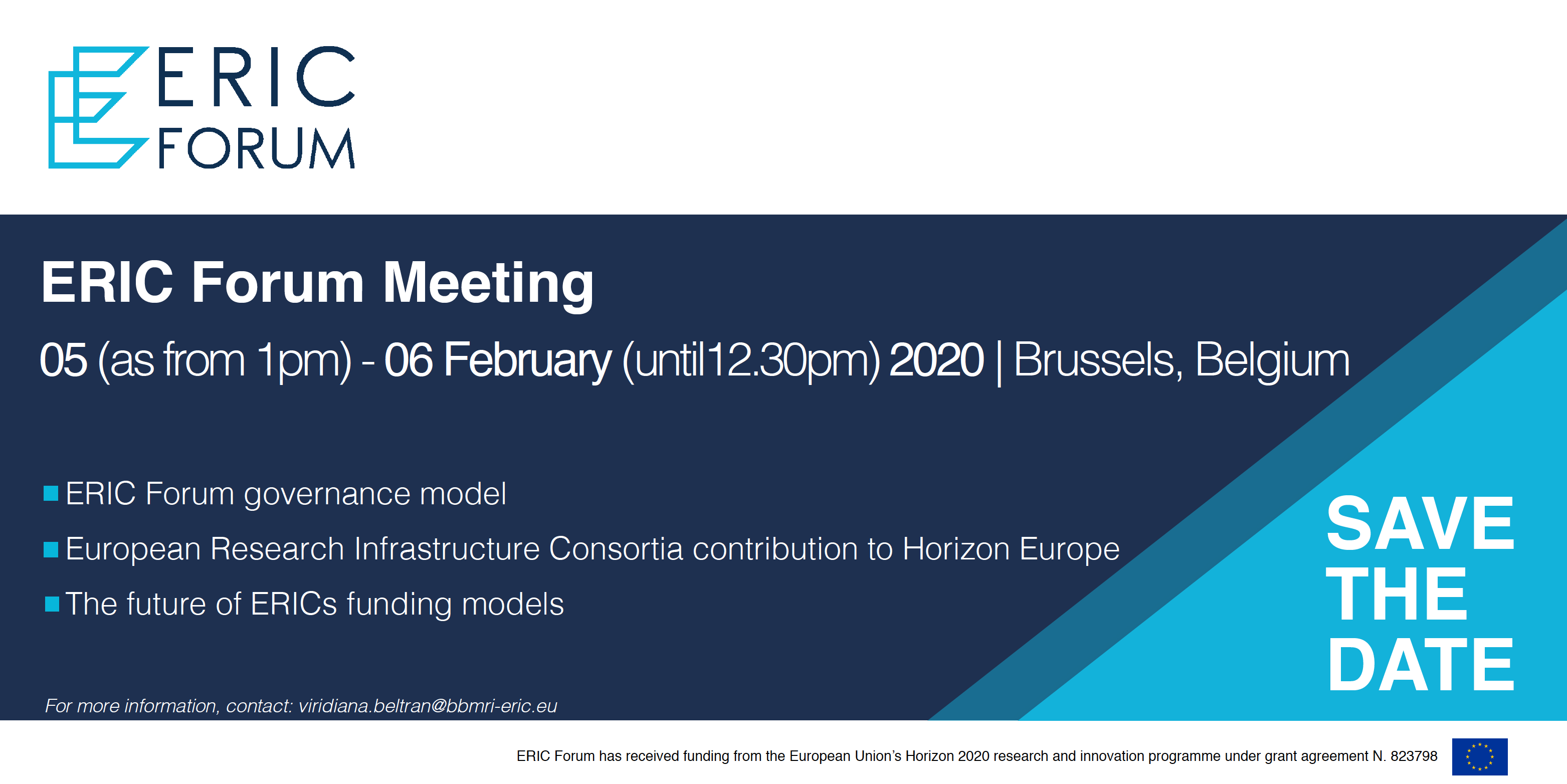 ERIC
FORUM

ERIC Forum Meeting

05 (as from 1pm) - 06 February (until12.30pm) 2020 | Brussels, Belgium

ERIC Forum governance model

European Research Infrastructure Consortia contribution to Horizon Europe

The future of ERICs funding models

SAVE THE DATE

For more information, contact: viridiana.beltran@bbmri-eric.eu

ERIC Forum has received funding from the European Union's Horizon 2020 research and innovation programme under grant agreement N. 823798